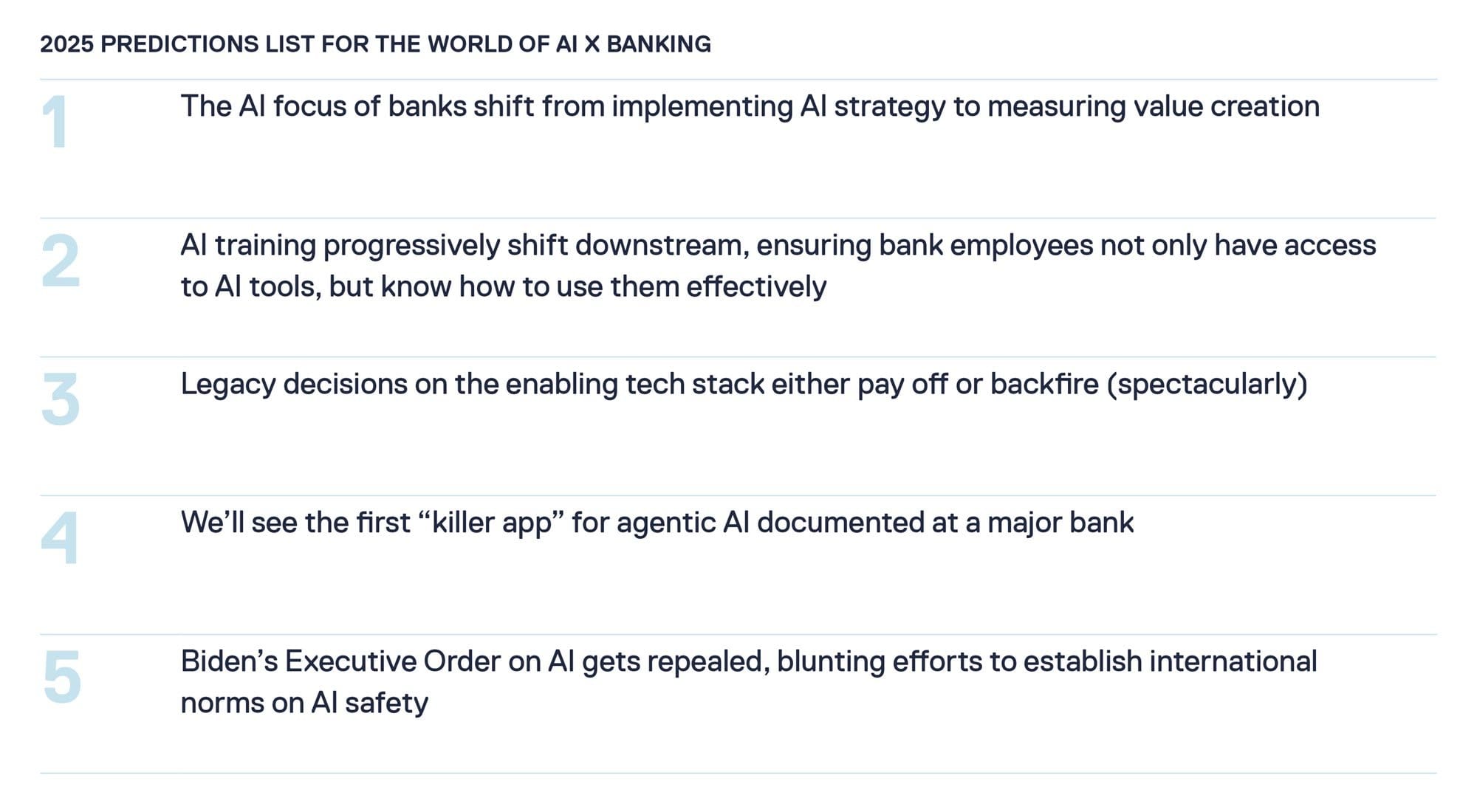 2025 PREDICTIONS LIST FOR THE WORLD OF AI X BANKING

1 The AI focus of banks shift from implementing AI strategy to measuring value creation

2 AI training progressively shift downstream, ensuring bank employees not only have access to AI tools, but know how to use them effectively

3 Legacy decisions on the enabling tech stack either pay off or backfire (spectacularly)

4 We'll see the first "killer app" for agentic AI documented at a major bank

5 Biden's Executive Order on AI gets repealed, blunting efforts to establish international norms on AI safety